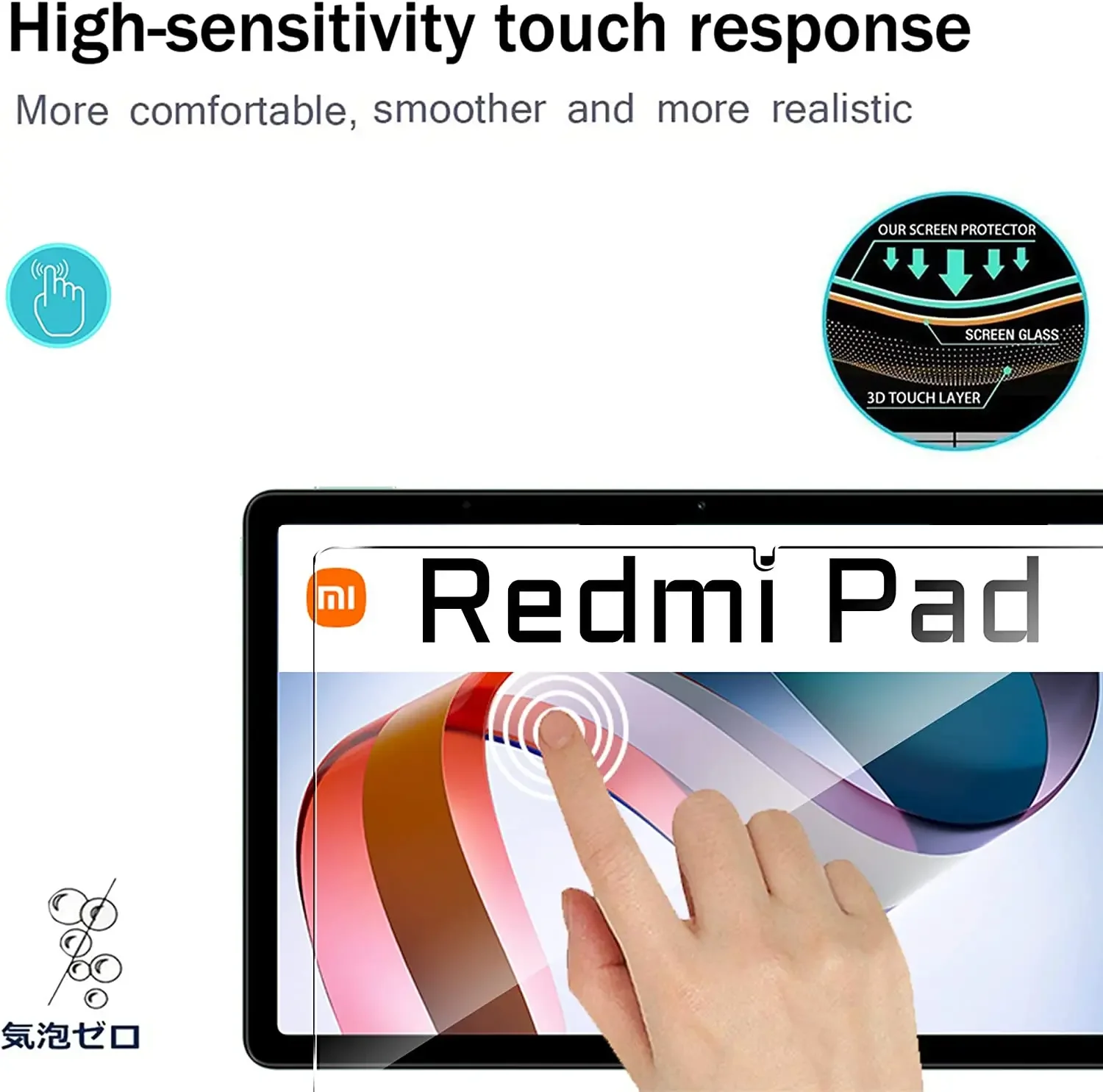 High-sensitivity touch response

More comfortable, smoother and more realistic

OUR SCREEN PROTECTOR

SCREEN GLASS

3D TOUCH LAYER

mi

Redmi Pad

気泡ゼロ